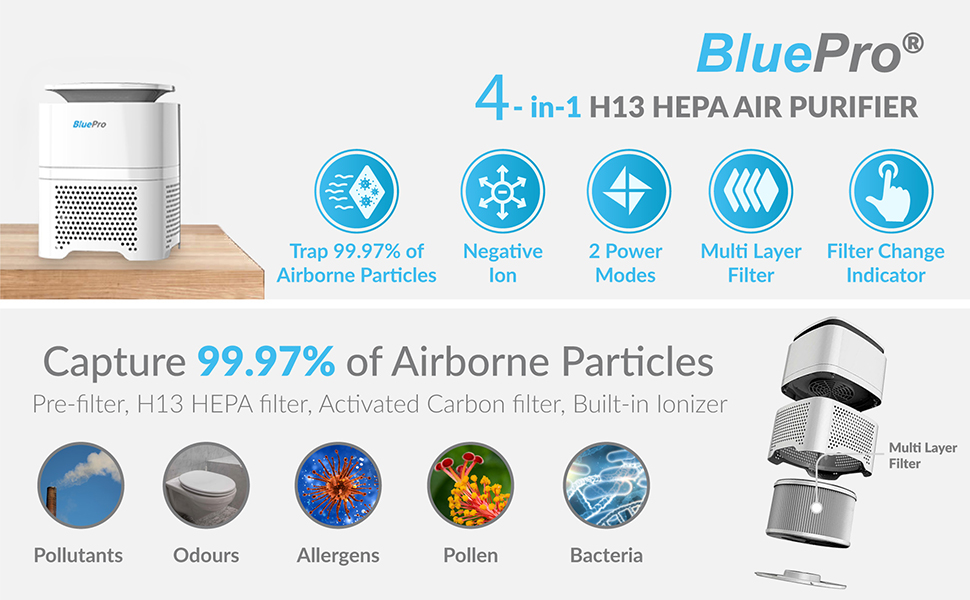 BluePro

BluePro®

4- in-1 H13 HEPA AIR PURIFIER

Trap 99.97% of Airborne Particles

Negative Ion

2 Power Modes

Multi Layer Filter

Filter Change Indicator

Capture 99.97% of Airborne Particles

Pre-filter, H13 HEPA filter, Activated Carbon filter, Built-in Ionizer

Pollutants

Odours

Allergens

Pollen

Bacteria

Multi Layer Filter